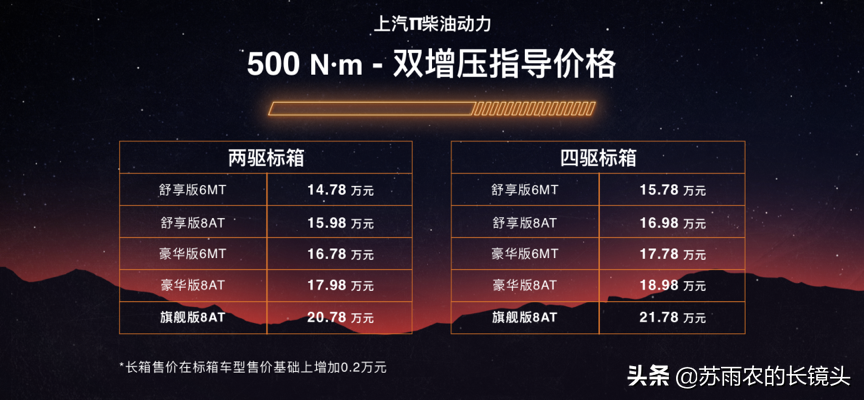 上汽π柴油动力

500 N·m - 双增压指导价格

| 两驱标箱 | |
|---|---|
| 舒享版6MT | 14.78 万元 |
| 舒享版8AT | 15.98 万元 |
| 豪华版6MT | 16.78 万元 |
| 豪华版8AT | 17.98 万元 |
| 旗舰版8AT | 20.78 万元 |

| 四驱标箱 | |
|---|---|
| 舒享版6MT | 15.78 万元 |
| 舒享版8AT | 16.98 万元 |
| 豪华版6MT | 17.78 万元 |
| 豪华版8AT | 18.98 万元 |
| 旗舰版8AT | 21.78 万元 |

*长箱售价在标箱车型售价基础上增加0.2万元

头条 @苏雨农的长镜头